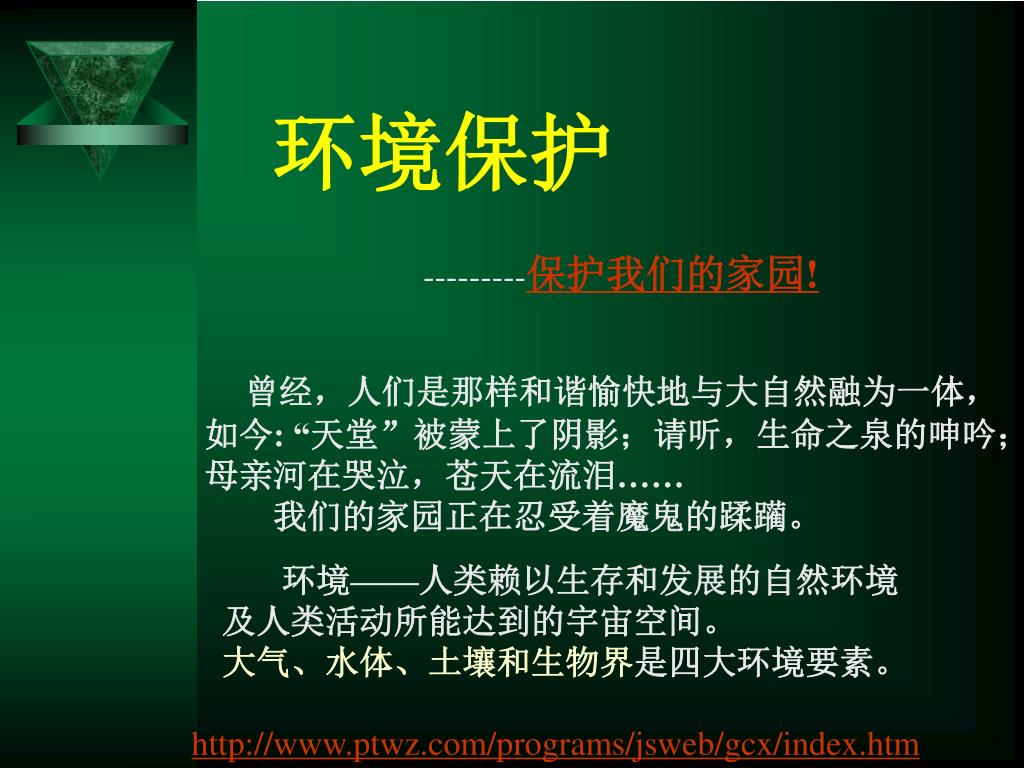 环境保护

---------保护我们的家园!

曾经，人们是那样和谐愉快地与大自然融为一体，如今: “天堂” 被蒙上了阴影；请听，生命之泉的呻吟；母亲河在哭泣，苍天在流泪……

我们的家园正在忍受着魔鬼的蹂躏。

环境——人类赖以生存和发展的自然环境及人类活动所能达到的宇宙空间。

大气、水体、土壤和生物界是四大环境要素。

http://www.ptwz.com/programs/jsweb/gcx/index.htm